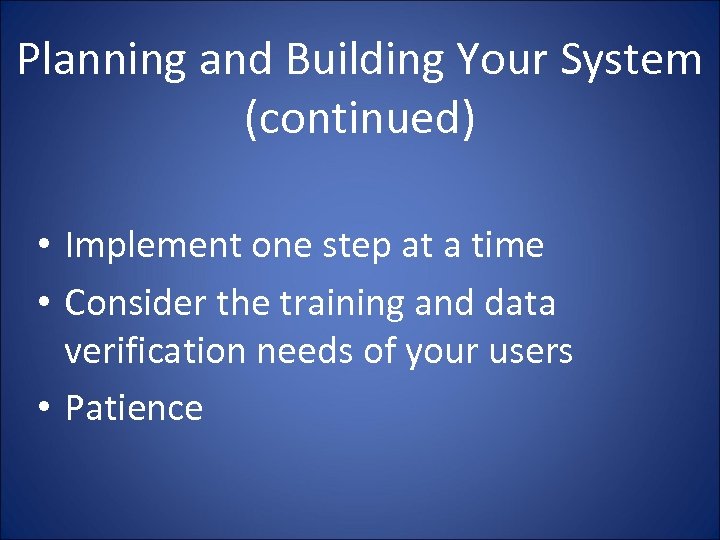 Planning and Building Your System (continued)

• Implement one step at a time
• Consider the training and data verification needs of your users
• Patience